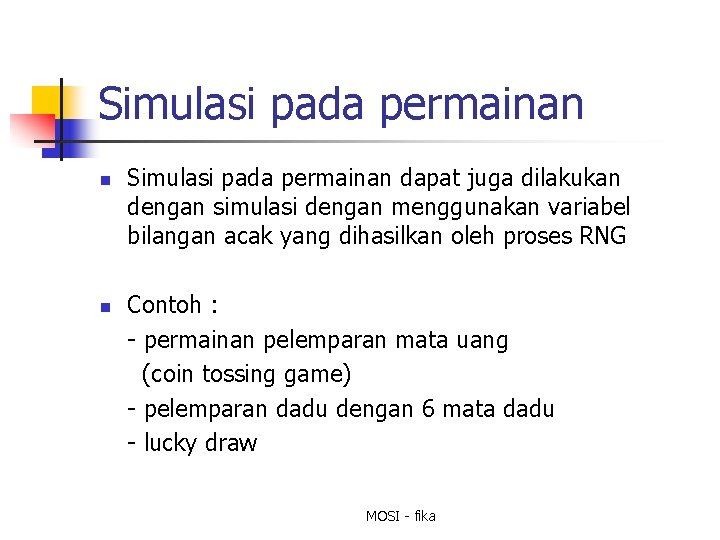 Simulasi pada permainan

Simulasi pada permainan dapat juga dilakukan dengan simulasi dengan menggunakan variabel bilangan acak yang dihasilkan oleh proses RNG

Contoh :
- permainan pelemparan mata uang
(coin tossing game)
- pelemparan dadu dengan 6 mata dadu
- lucky draw

MOSI - fika